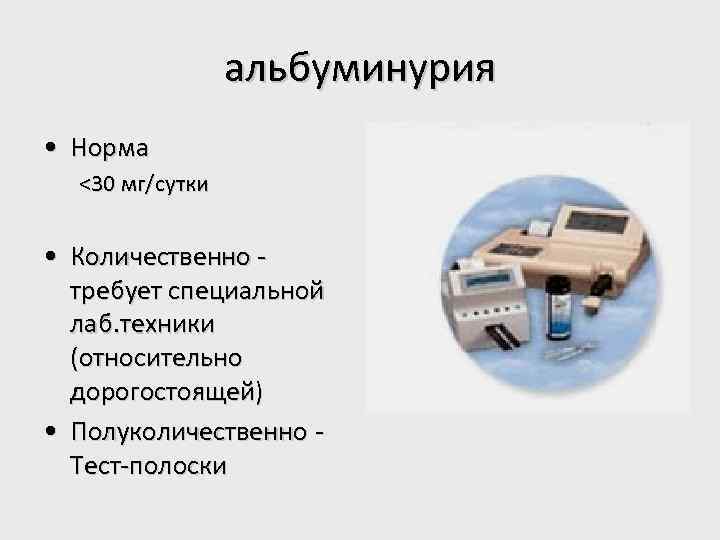 альбуминурия

• Норма
<30 мг/сутки

• Количественно - требует специальной лаб.техники (относительно дорогостоящей)

• Полуколичественно - Тест-полоски